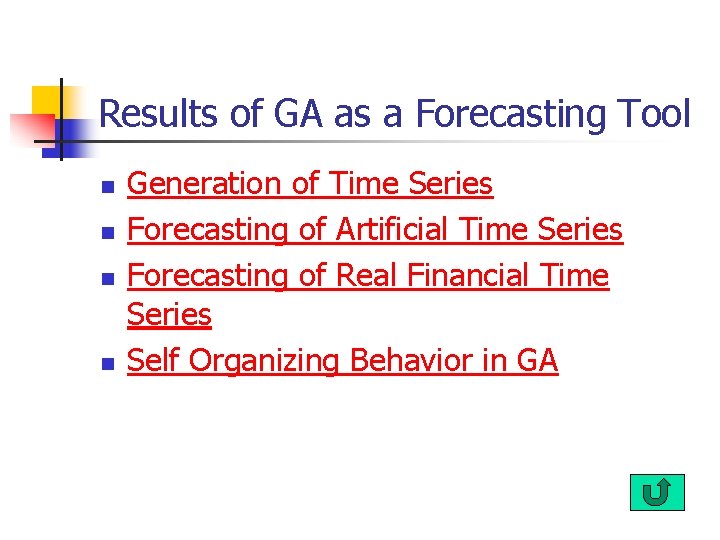 Results of GA as a Forecasting Tool

- Generation of Time Series
- Forecasting of Artificial Time Series
- Forecasting of Real Financial Time Series
- Self Organizing Behavior in GA